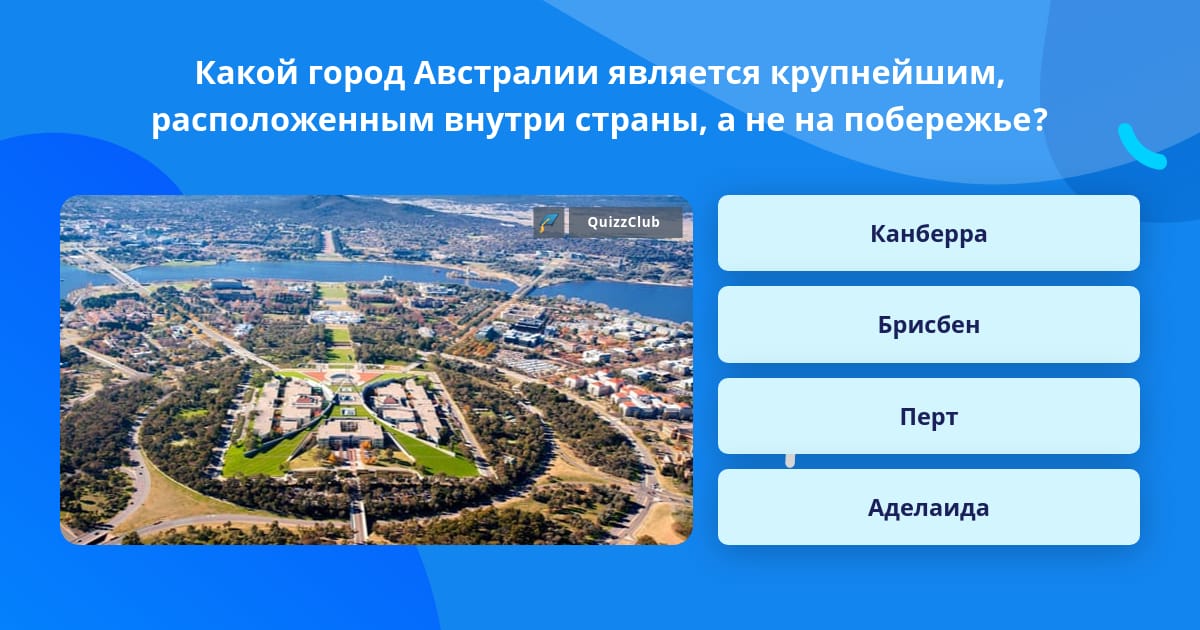 Какой город Австралии является крупнейшим, расположенным внутри страны, а не на побережье?

QuizzClub

Канберра

Брисбен

Перт

Аделаида